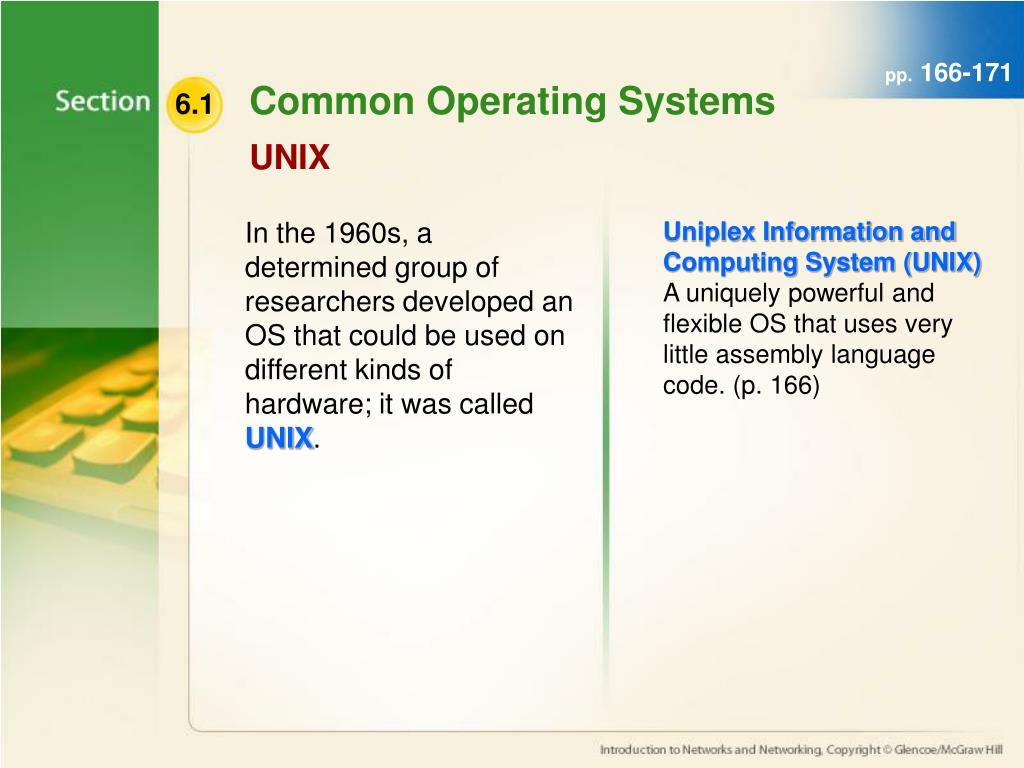 pp. 166-171

Section 6.1 Common Operating Systems

UNIX

In the 1960s, a determined group of researchers developed an OS that could be used on different kinds of hardware; it was called UNIX.

Uniplex Information and Computing System (UNIX) A uniquely powerful and flexible OS that uses very little assembly language code. (p. 166)

Introduction to Networks and Networking, Copyright © Glencoe/McGraw Hill